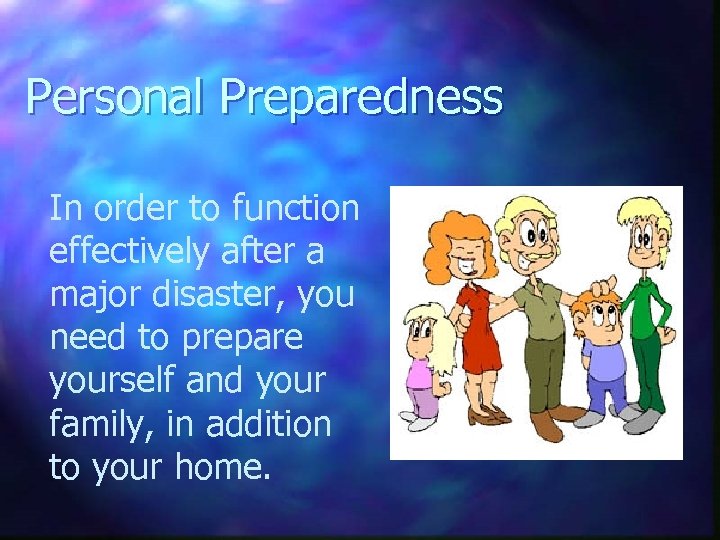 Personal Preparedness

In order to function effectively after a major disaster, you need to prepare yourself and your family, in addition to your home.